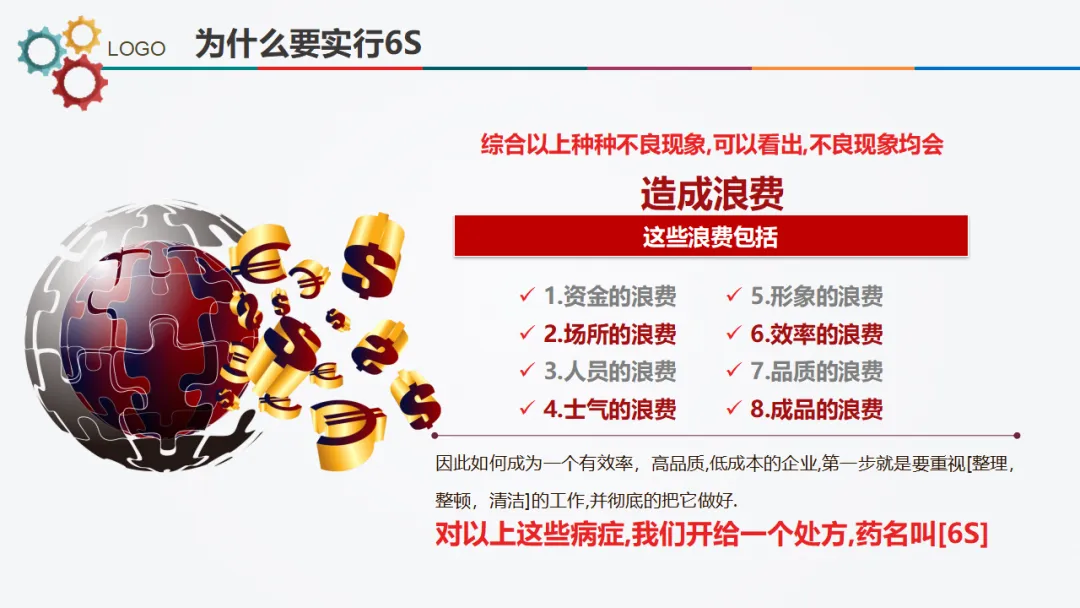 LOGO 为什么要实行6S

综合以上种种不良现象,可以看出,不良现象均会

造成浪费

这些浪费包括

✓ 1.资金的浪费
✓ 2.场所的浪费
✓ 3.人员的浪费
✓ 4.士气的浪费

✓ 5.形象的浪费
✓ 6.效率的浪费
✓ 7.品质的浪费
✓ 8.成品的浪费

因此如何成为一个有效率，高品质,低成本的企业,第一步就是要重视[整理，整顿，清洁]的工作,并彻底的把它做好.

对以上这些病症,我们开给一个处方,药名叫[6S]